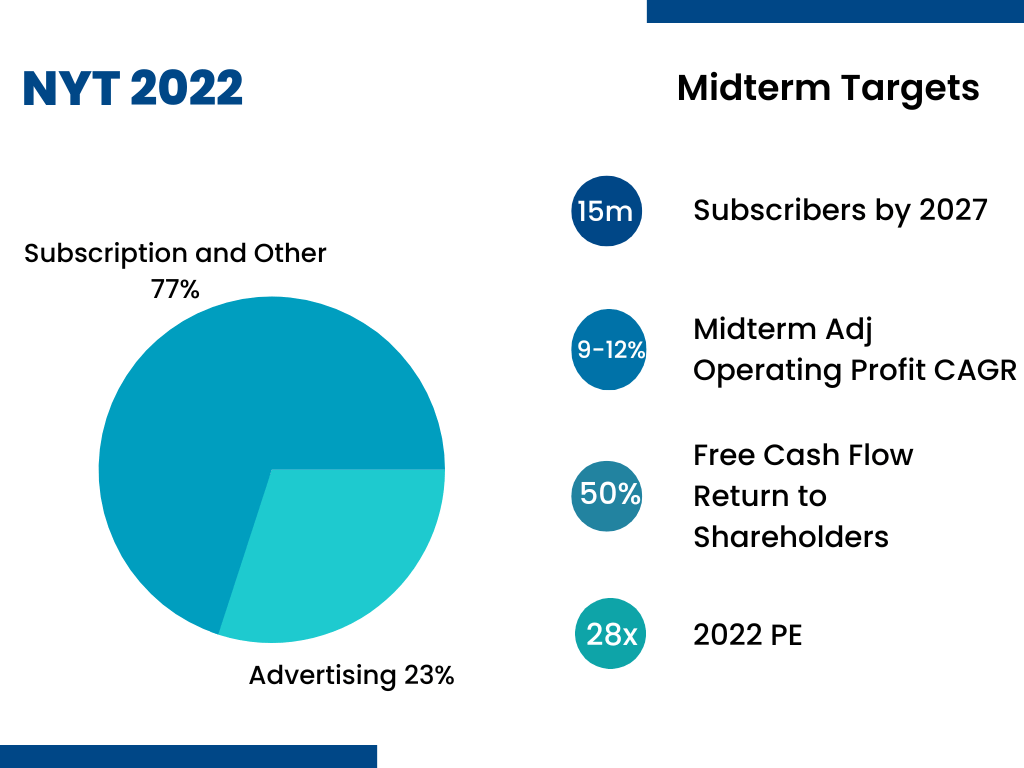 NYT 2022

Subscription and Other 77%

Advertising 23%

Midterm Targets

15m Subscribers by 2027

9-12% Midterm Adj Operating Profit CAGR

50% Free Cash Flow Return to Shareholders

28x 2022 PE